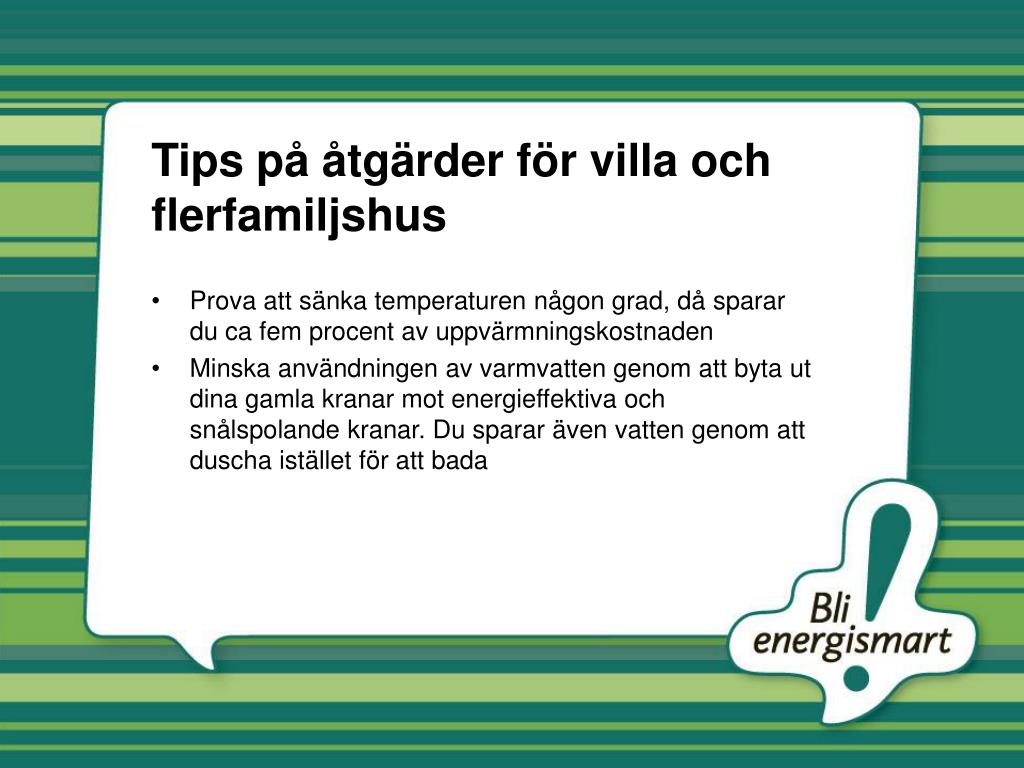 Tips på åtgärder för villa och flerfamiljshus

• Prova att sänka temperaturen någon grad, då sparar du ca fem procent av uppvärmningskostnaden
• Minska användningen av varmvatten genom att byta ut dina gamla kranar mot energieffektiva och snålspolande kranar. Du sparar även vatten genom att duscha istället för att bada

Bli energismart